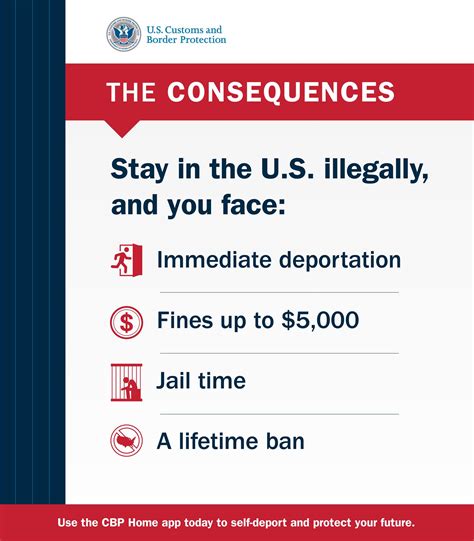 U.S. Customs and Border Protection

THE CONSEQUENCES

Stay in the U.S. illegally, and you face:

Immediate deportation

Fines up to $5,000

Jail time

A lifetime ban

Use the CBP Home app today to self-deport and protect your future.